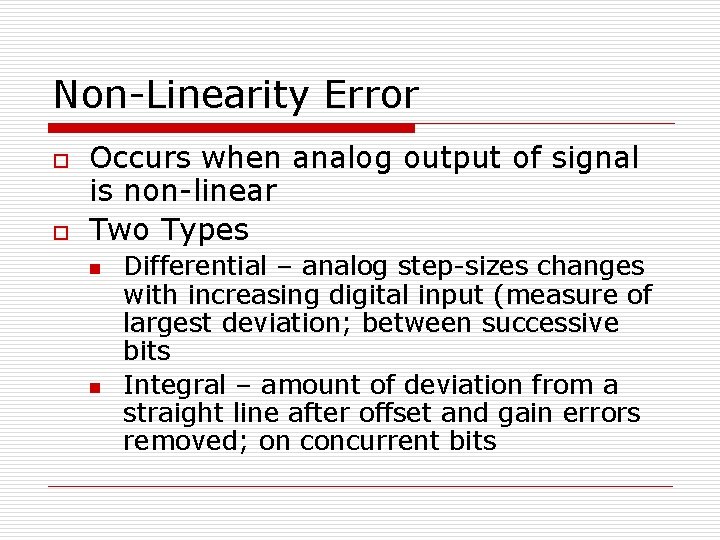 Non-Linearity Error

Occurs when analog output of signal is non-linear

Two Types

Differential – analog step-sizes changes with increasing digital input (measure of largest deviation; between successive bits

Integral – amount of deviation from a straight line after offset and gain errors removed; on concurrent bits